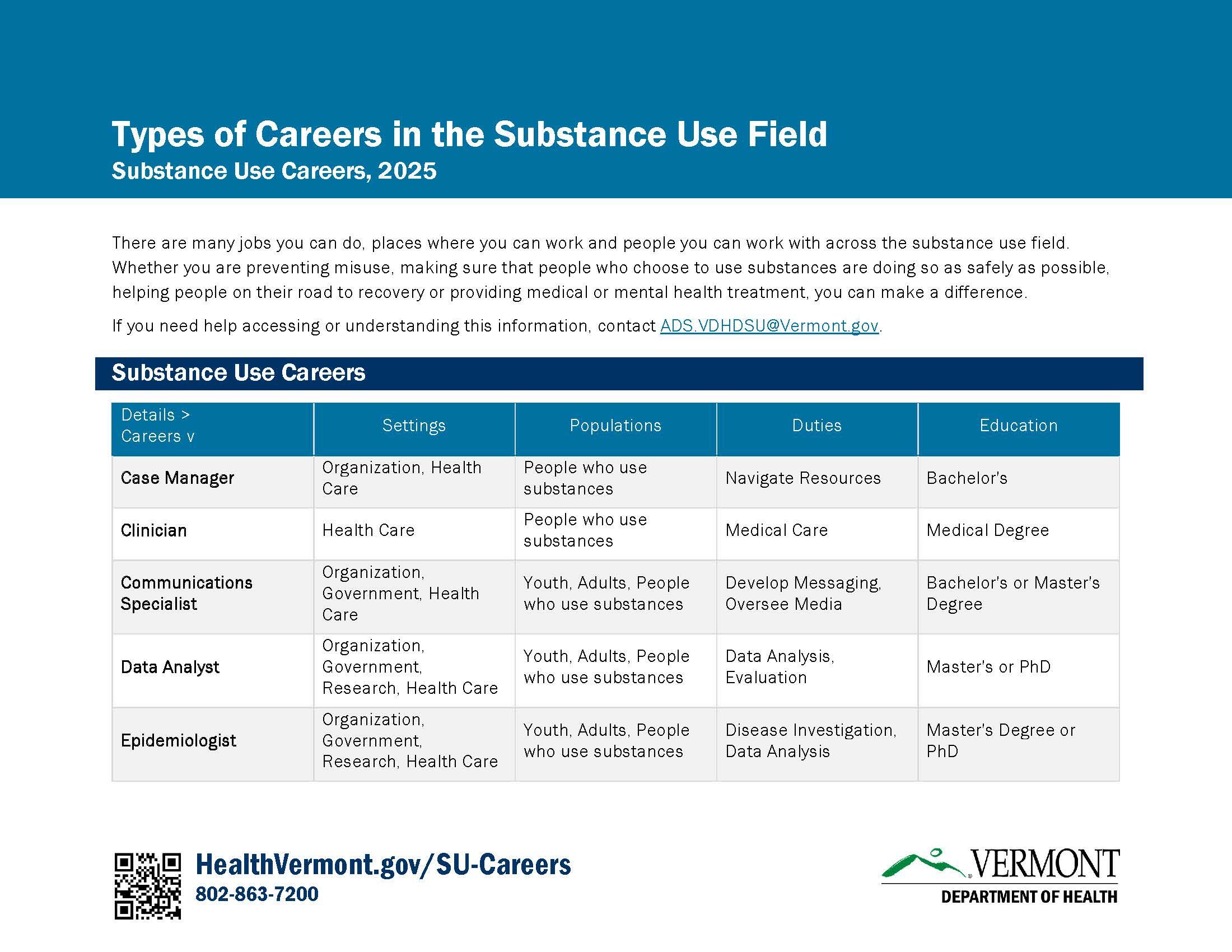 Types of Careers in the Substance Use Field
Substance Use Careers, 2025

There are many jobs you can do, places where you can work and people you can work with across the substance use field. Whether you are preventing misuse, making sure that people who choose to use substances are doing so as safely as possible, helping people on their road to recovery or providing medical or mental health treatment, you can make a difference.

If you need help accessing or understanding this information, contact ADS.VDHDSU@Vermont.gov.

Substance Use Careers

| Details > Careers v | Settings | Populations | Duties | Education |
|---|---|---|---|---|
| Case Manager | Organization, Health Care | People who use substances | Navigate Resources | Bachelor's |
| Clinician | Health Care | People who use substances | Medical Care | Medical Degree |
| Communications Specialist | Organization, Government, Health Care | Youth, Adults, People who use substances | Develop Messaging, Oversee Media | Bachelor's or Master's Degree |
| Data Analyst | Organization, Government, Research, Health Care | Youth, Adults, People who use substances | Data Analysis, Evaluation | Master's or PhD |
| Epidemiologist | Organization, Government, Research, Health Care | Youth, Adults, People who use substances | Disease Investigation, Data Analysis | Master's Degree or PhD |

HealthVermont.gov/SU-Careers
802-863-7200

VERMONT
DEPARTMENT OF HEALTH